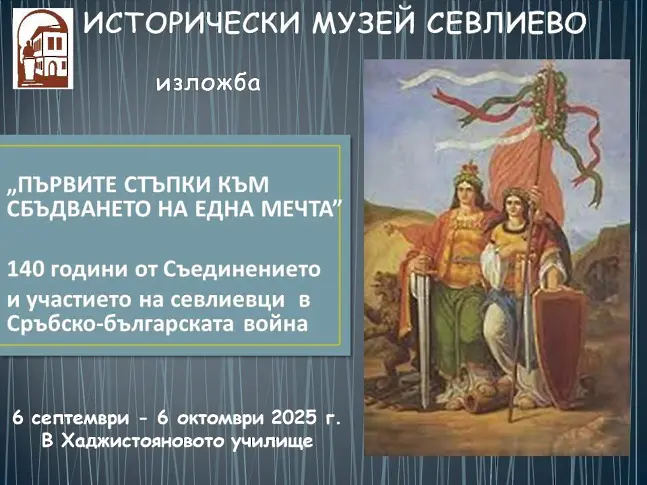 ИСТОРИЧЕСКИ МУЗЕЙ СЕВЛИЕВО

изложба

„ПЪРВИТЕ СТЪПКИ КЪМ СБЪДВАНЕТО НА ЕДНА МЕЧТА"

140 години от Съединението и участието на севлиевци в Сръбско-българската война

6 септември - 6 октомври 2025 г.
В Хаджистояновото училище